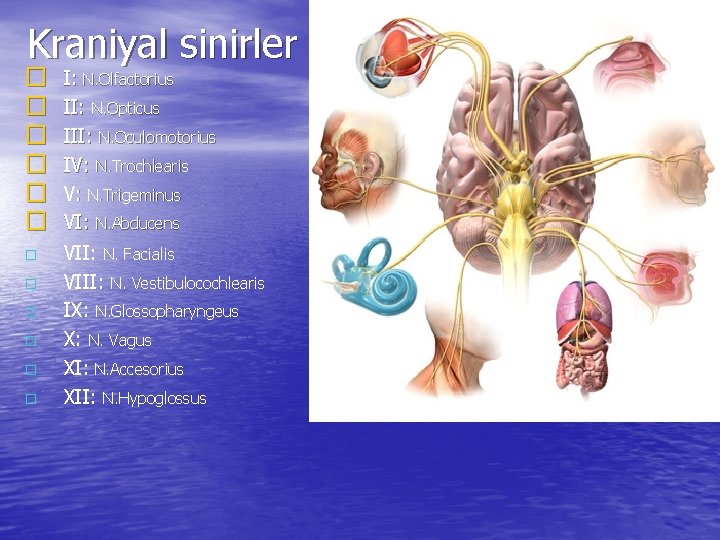 Kraniyal sinirler

I: N.Olfactorius
II: N.Opticus
III: N.Oculomotorius
IV: N.Trochlearis
V: N.Trigeminus
VI: N.Abducens
VII: N. Facialis
VIII: N. Vestibulocochlearis
IX: N.Glossopharyngeus
X: N. Vagus
XI: N.Accesorius
XII: N.Hypoglossus